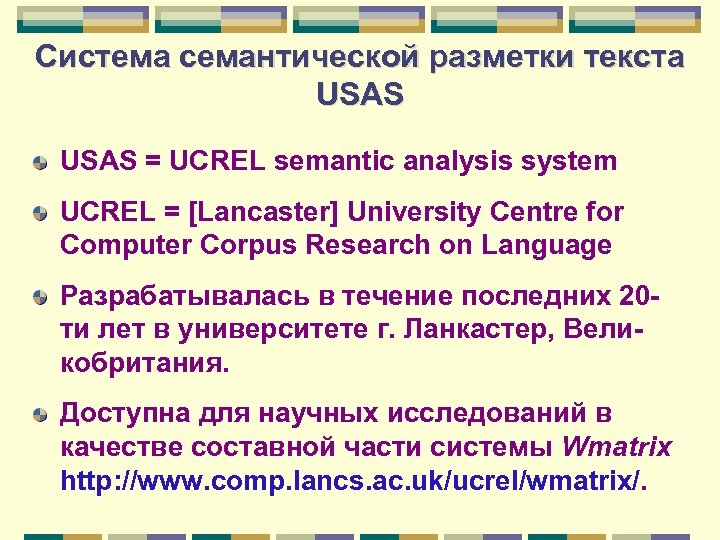 Система семантической разметки текста USAS

USAS = UCREL semantic analysis system

UCREL = [Lancaster] University Centre for Computer Corpus Research on Language

Разрабатывалась в течение последних 20-ти лет в университете г. Ланкастер, Великобритания.

Доступна для научных исследований в качестве составной части системы Wmatrix http://www.comp.lancs.ac.uk/ucrel/wmatrix/.